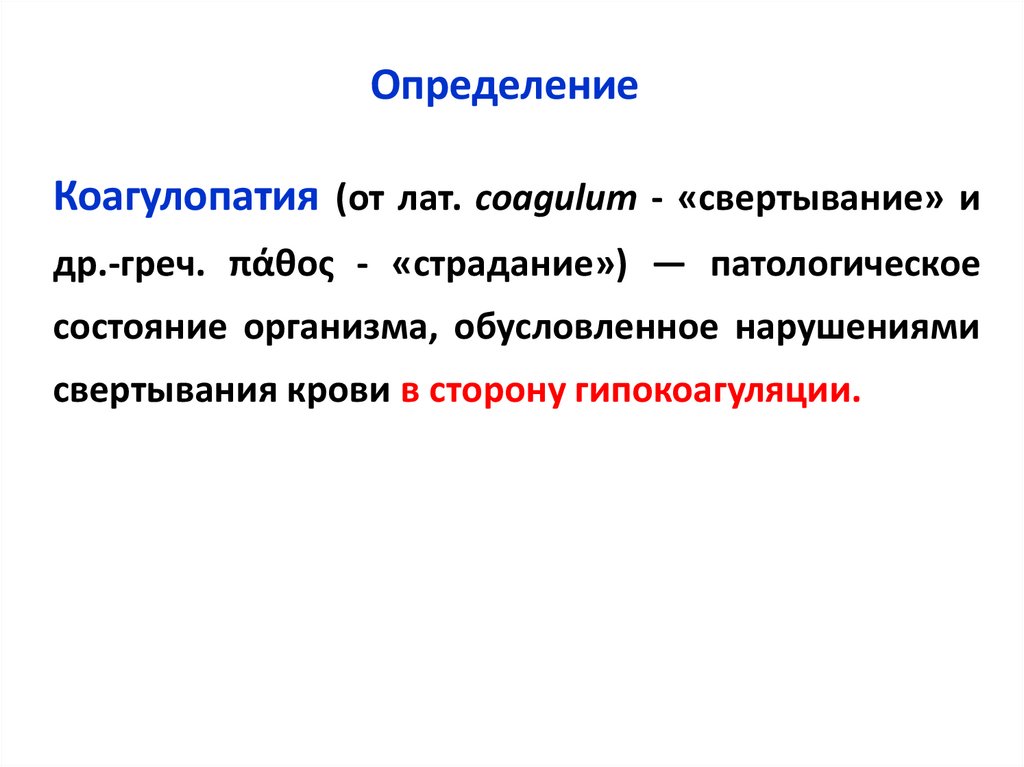 Определение

Коагулопатия (от лат. coagulum - «свертывание» и др.-греч. πάθος - «страдание») — патологическое состояние организма, обусловленное нарушениями свертывания крови в сторону гипокоагуляции.